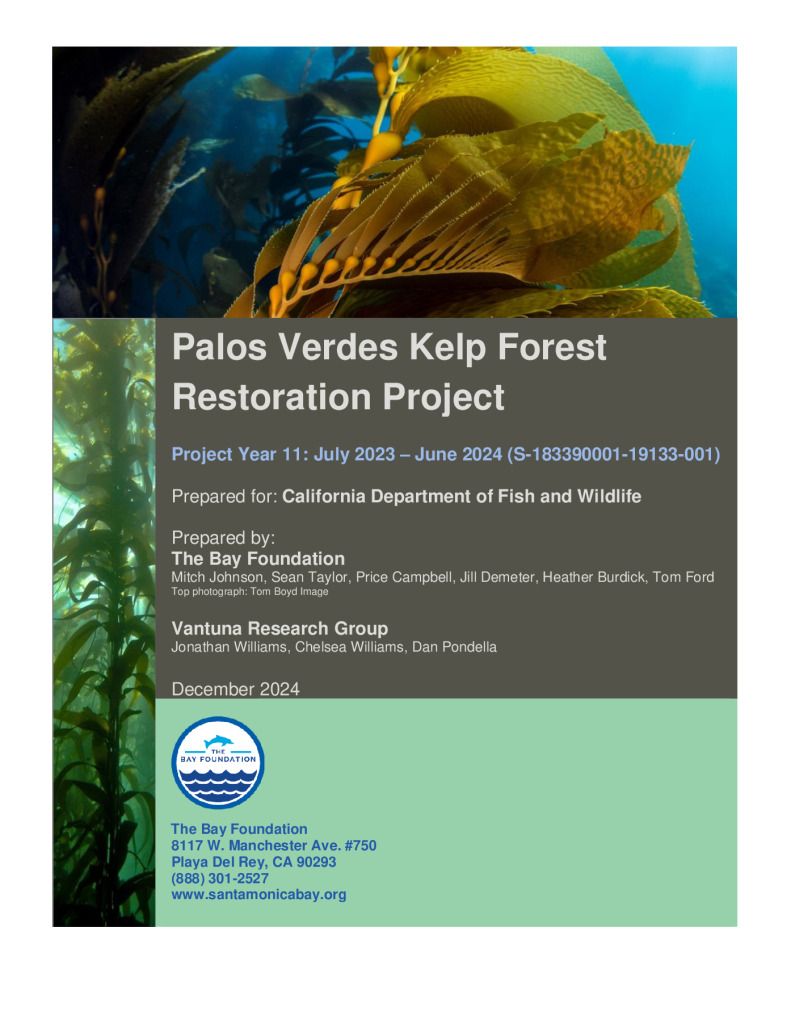 Palos Verdes Kelp Forest Restoration Project

Project Year 11: July 2023 – June 2024 (S-183390001-19133-001)

Prepared for: California Department of Fish and Wildlife

Prepared by:
The Bay Foundation
Mitch Johnson, Sean Taylor, Price Campbell, Jill Demeter, Heather Burdick, Tom Ford
Top photograph: Tom Boyd Image

Vantuna Research Group
Jonathan Williams, Chelsea Williams, Dan Pondella

December 2024

THE BAY FOUNDATION

The Bay Foundation
8117 W. Manchester Ave. #750
Playa Del Rey, CA 90293
(888) 301-2527
www.santamonicabay.org